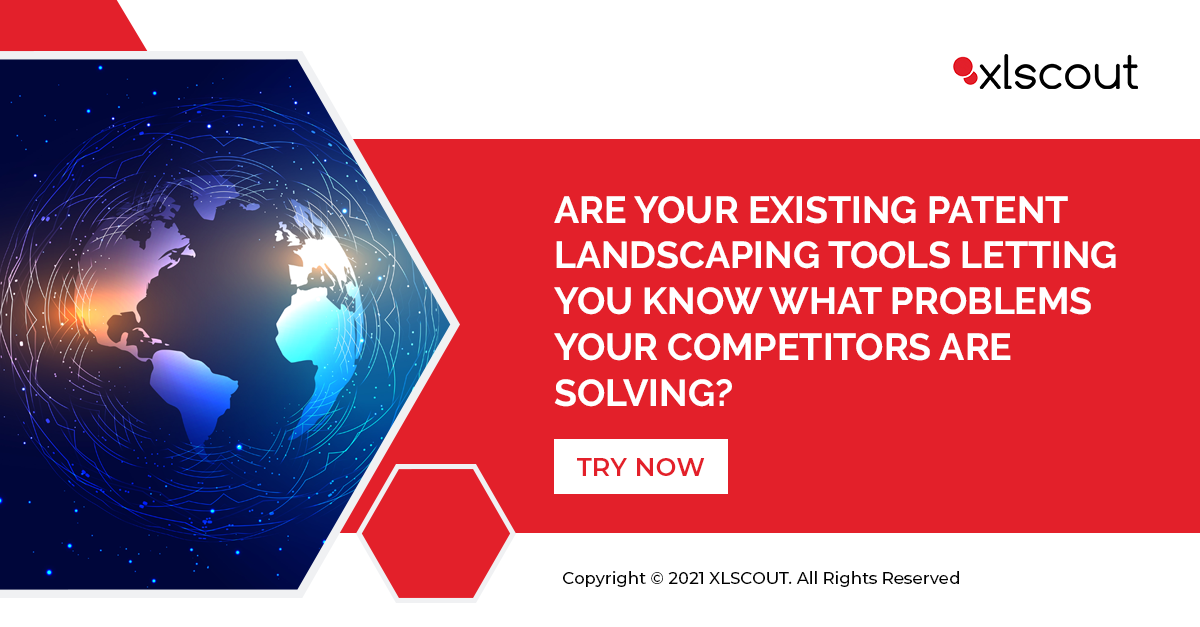 xlscout

ARE YOUR EXISTING PATENT LANDSCAPING TOOLS LETTING YOU KNOW WHAT PROBLEMS YOUR COMPETITORS ARE SOLVING?

TRY NOW

Copyright © 2021 XLSCOUT. All Rights Reserved